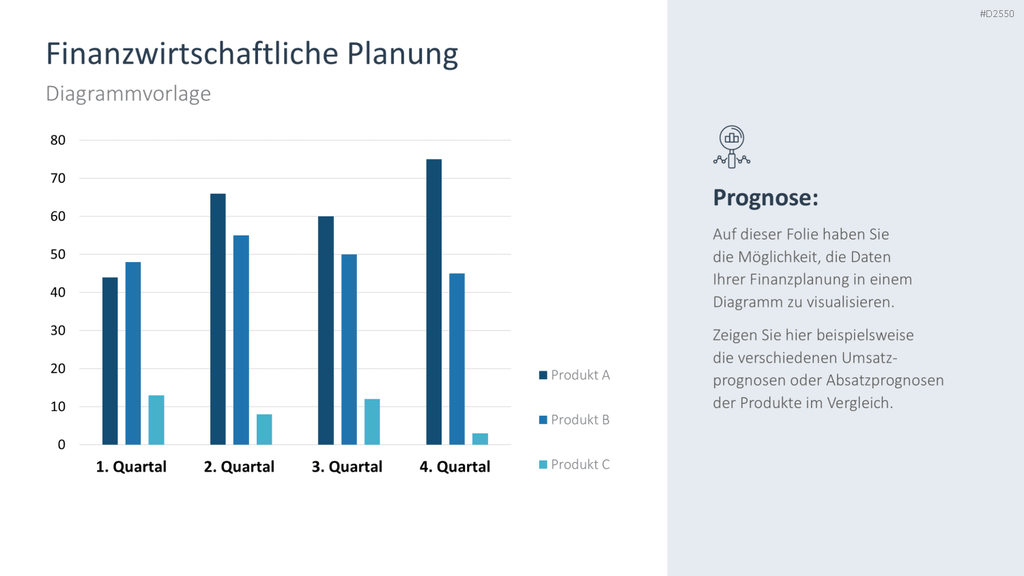 #D2550

Finanzwirtschaftliche Planung

Diagrammvorlage

80
70
60
50
40
30
20
10
0

1. Quartal
2. Quartal
3. Quartal
4. Quartal

Produkt A
Produkt B
Produkt C

Prognose:

Auf dieser Folie haben Sie die Möglichkeit, die Daten Ihrer Finanzplanung in einem Diagramm zu visualisieren.

Zeigen Sie hier beispielsweise die verschiedenen Umsatzprognosen oder Absatzprognosen der Produkte im Vergleich.